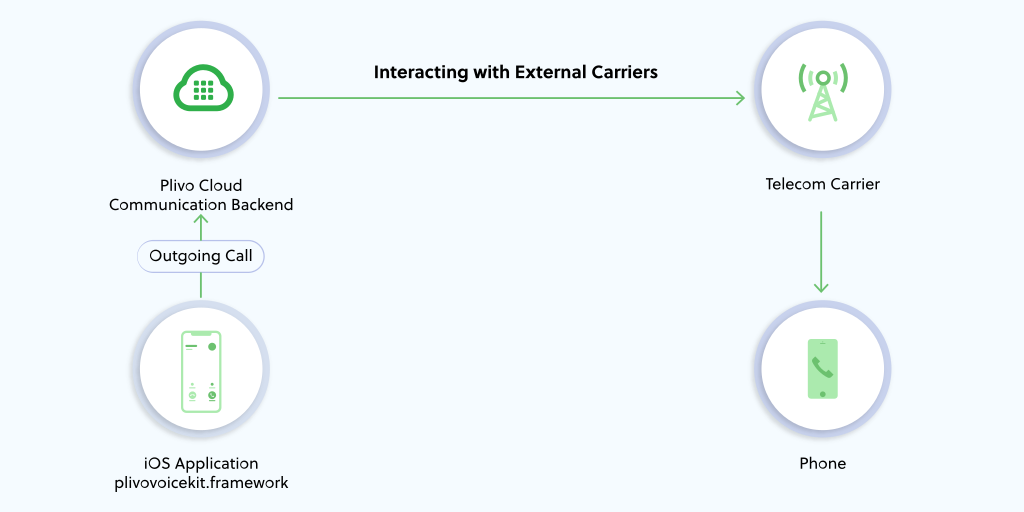 Interacting with External Carriers

Plivo Cloud
Communication Backend

Telecom Carrier

Outgoing Call

iOS Application
plivovoicekit.framework

Phone